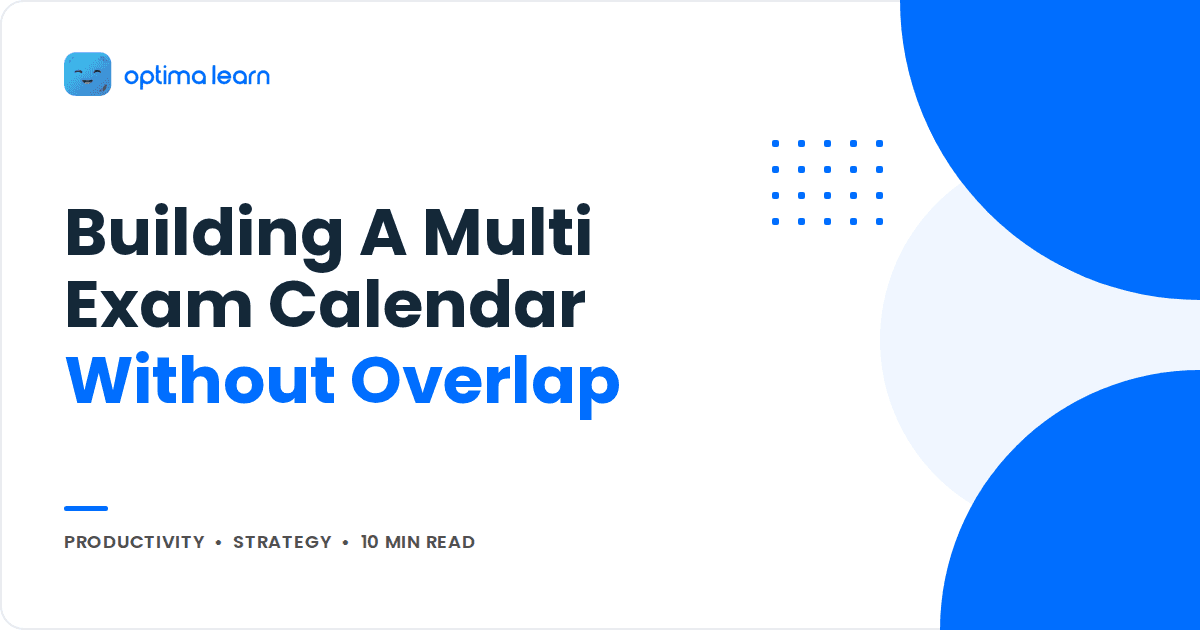 optima learn

Building A Multi Exam Calendar Without Overlap

PRODUCTIVITY • STRATEGY • 10 MIN READ